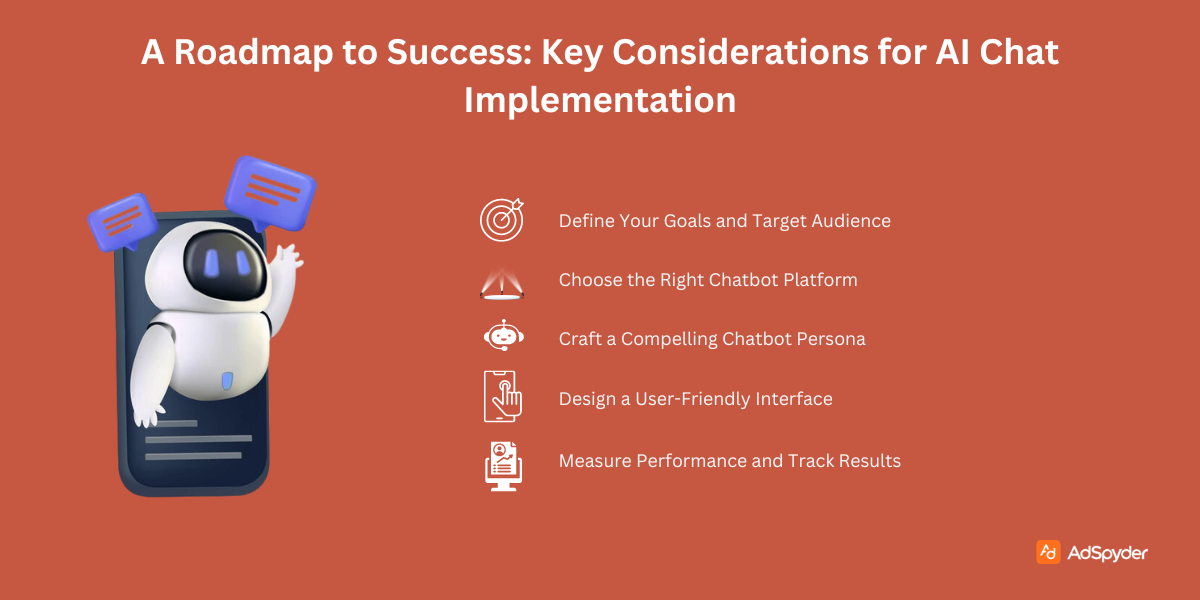 A Roadmap to Success: Key Considerations for AI Chat Implementation

Define Your Goals and Target Audience

Choose the Right Chatbot Platform

Craft a Compelling Chatbot Persona

Design a User-Friendly Interface

Measure Performance and Track Results

AdSpyder